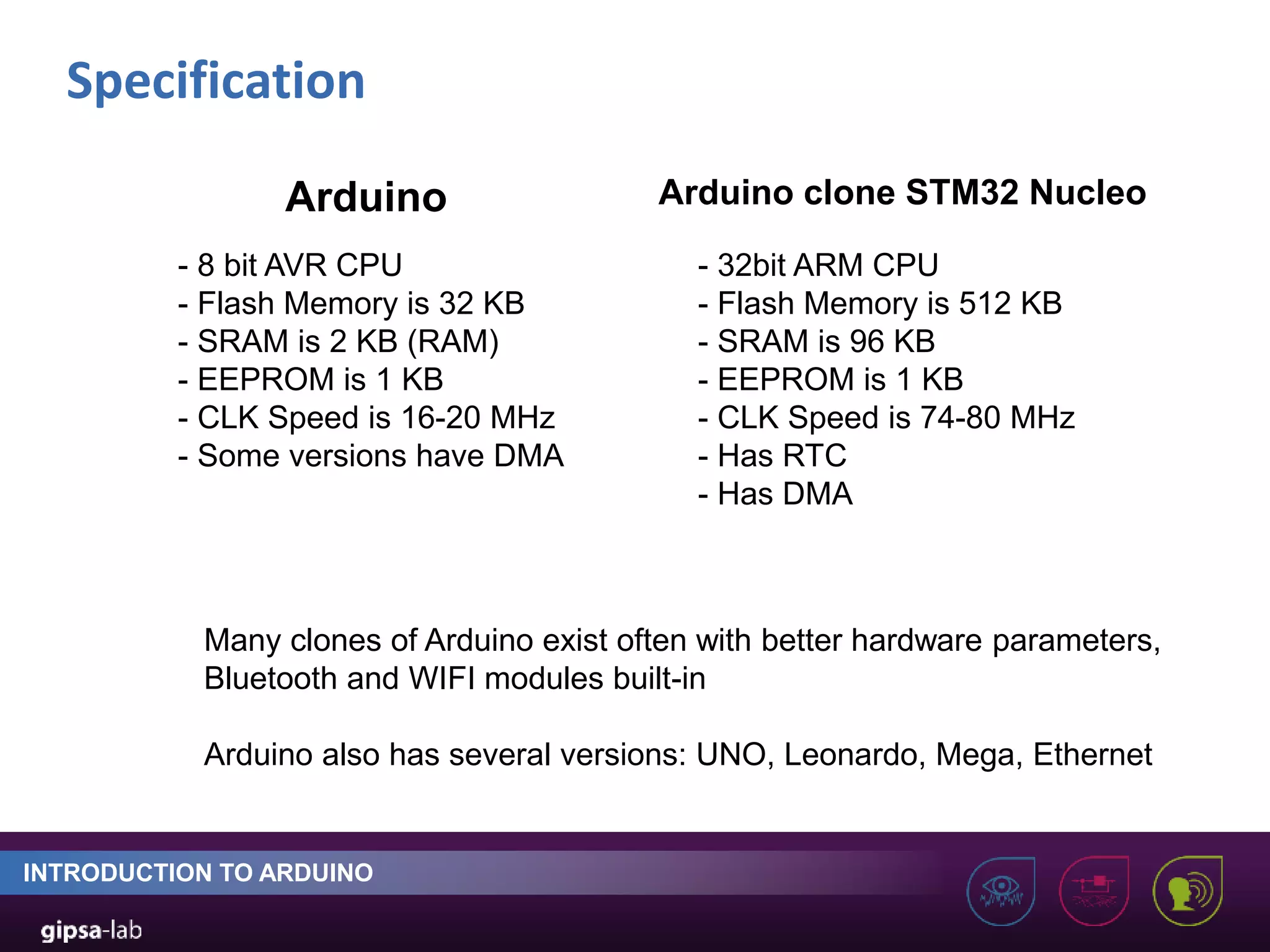 Specification

Arduino

- 8 bit AVR CPU
- Flash Memory is 32 KB
- SRAM is 2 KB (RAM)
- EEPROM is 1 KB
- CLK Speed is 16-20 MHz
- Some versions have DMA

Arduino clone STM32 Nucleo

- 32bit ARM CPU
- Flash Memory is 512 KB
- SRAM is 96 KB
- EEPROM is 1 KB
- CLK Speed is 74-80 MHz
- Has RTC
- Has DMA

Many clones of Arduino exist often with better hardware parameters, Bluetooth and WIFI modules built-in

Arduino also has several versions: UNO, Leonardo, Mega, Ethernet

INTRODUCTION TO ARDUINO

gipsa-lab